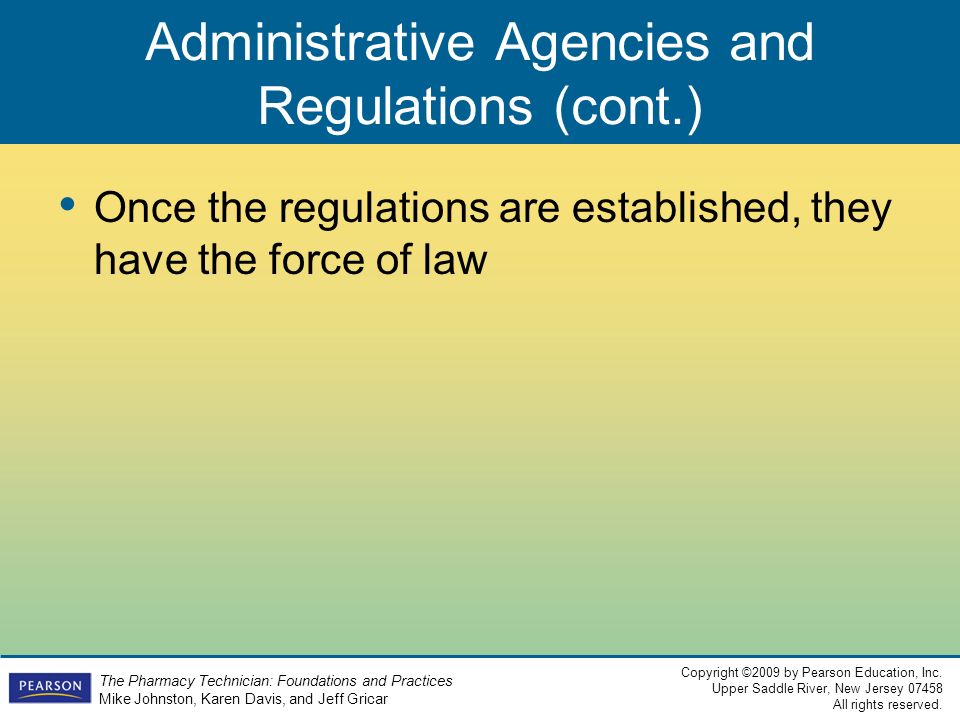 Administrative Agencies and Regulations (cont.)

• Once the regulations are established, they have the force of law

PEARSON

The Pharmacy Technician: Foundations and Practices
Mike Johnston, Karen Davis, and Jeff Gricar

Copyright ©2009 by Pearson Education, Inc.
Upper Saddle River, New Jersey 07458
All rights reserved.